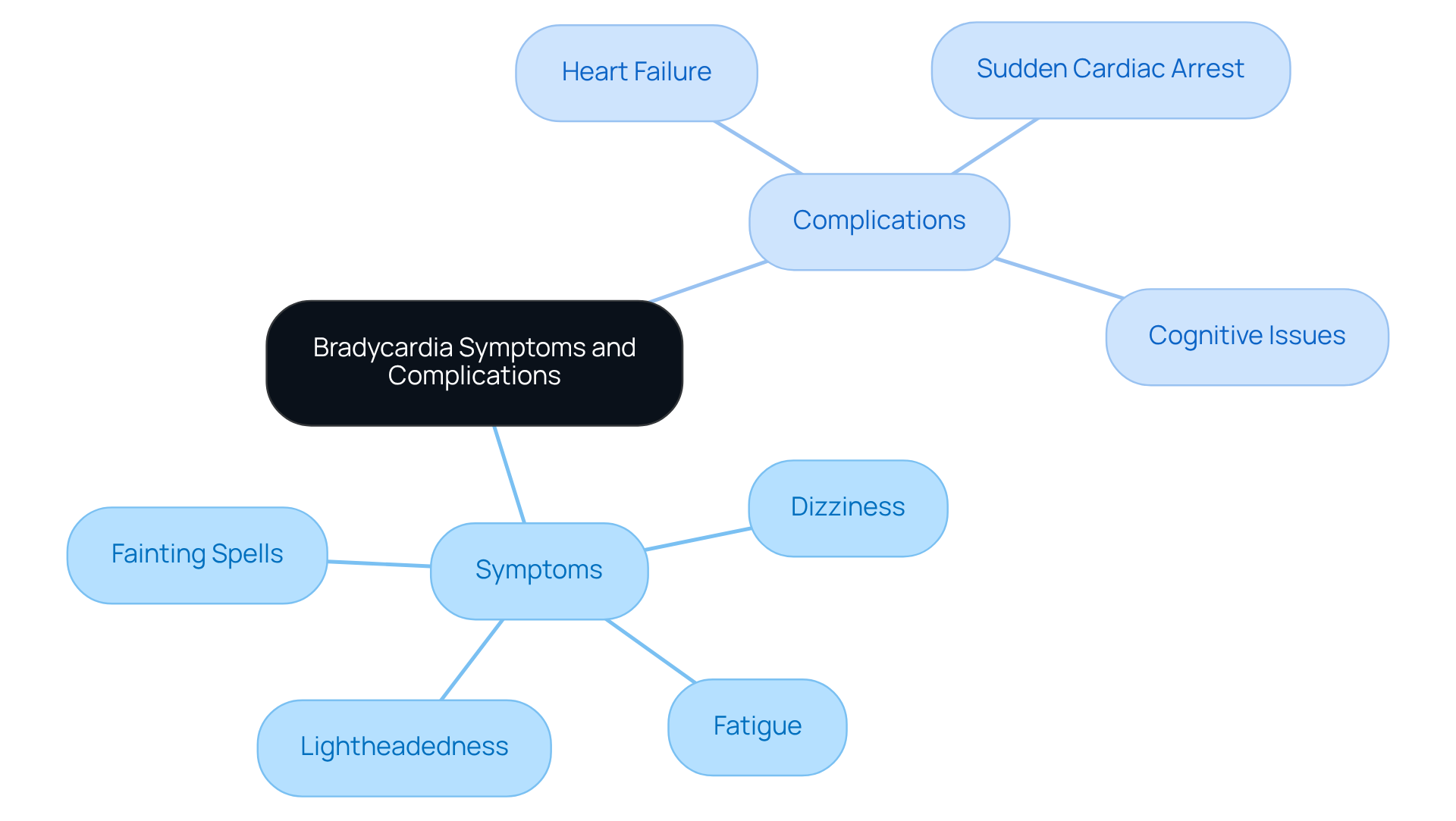 Bradycardia Symptoms and Complications

Complications

Heart Failure

Sudden Cardiac Arrest

Cognitive Issues

Symptoms

Dizziness

Fainting Spells

Lightheadedness

Fatigue